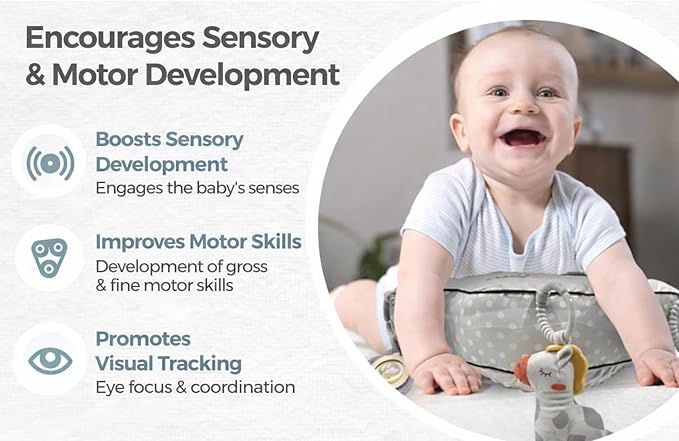 Encourages Sensory & Motor Development

Boosts Sensory Development
Engages the baby's senses

Improves Motor Skills
Development of gross & fine motor skills

Promotes Visual Tracking
Eye focus & coordination